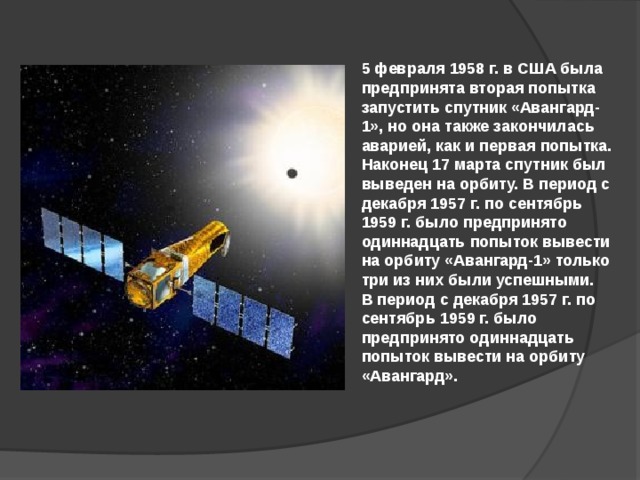 5 февраля 1958 г. в США была предпринята вторая попытка запустить спутник «Авангард-1», но она также закончилась аварией, как и первая попытка. Наконец 17 марта спутник был выведен на орбиту. В период с декабря 1957 г. по сентябрь 1959 г. было предпринято одиннадцать попыток вывести на орбиту «Авангард-1» только три из них были успешными. В период с декабря 1957 г. по сентябрь 1959 г. было предпринято одиннадцать попыток вывести на орбиту «Авангард».